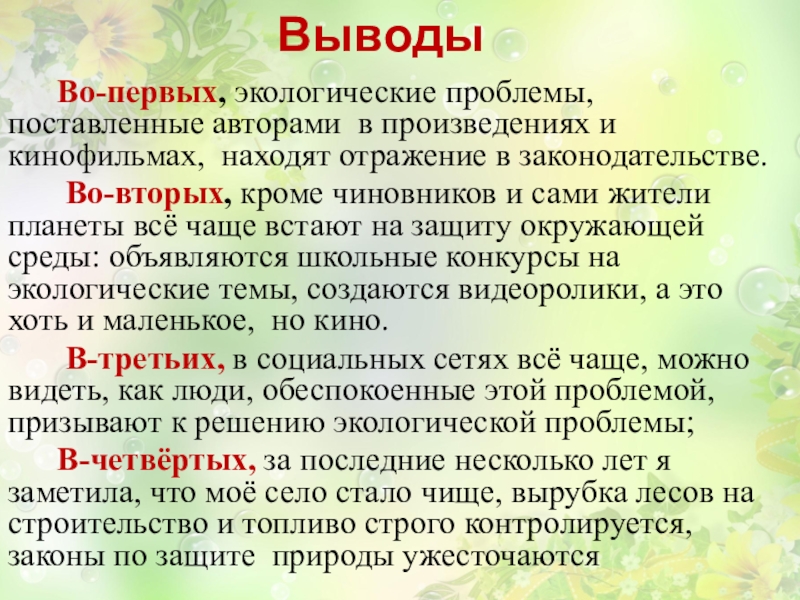 Выводы

Во-первых, экологические проблемы, поставленные авторами в произведениях и кинофильмах, находят отражение в законодательстве.

Во-вторых, кроме чиновников и сами жители планеты всё чаще встают на защиту окружающей среды: объявляются школьные конкурсы на экологические темы, создаются видеоролики, а это хоть и маленькое, но кино.

В-третьих, в социальных сетях всё чаще, можно видеть, как люди, обеспокоенные этой проблемой, призывают к решению экологической проблемы;

В-четвёртых, за последние несколько лет я заметила, что моё село стало чище, вырубка лесов на строительство и топливо строго контролируется, законы по защите природы ужесточаются